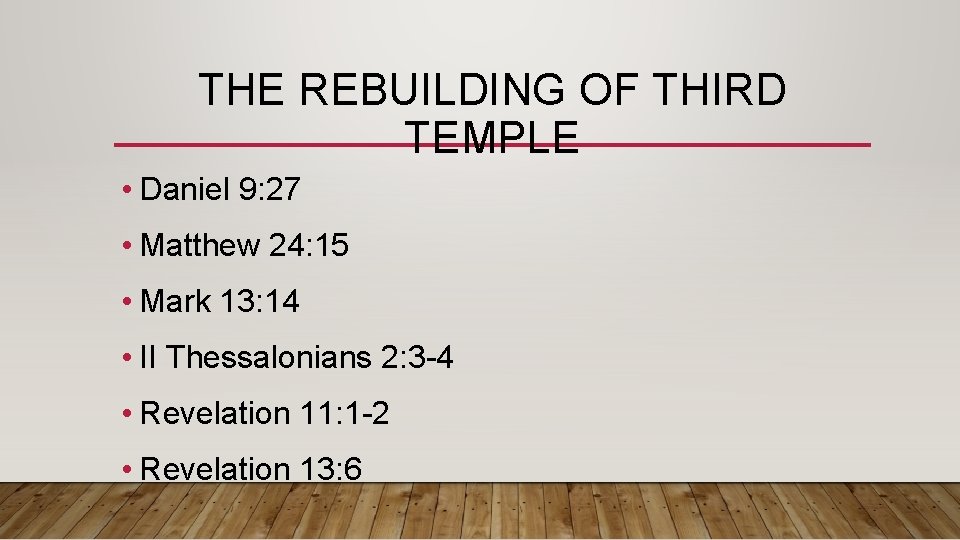 THE REBUILDING OF THIRD TEMPLE

• Daniel 9:27
• Matthew 24:15
• Mark 13:14
• II Thessalonians 2:3-4
• Revelation 11:1-2
• Revelation 13:6